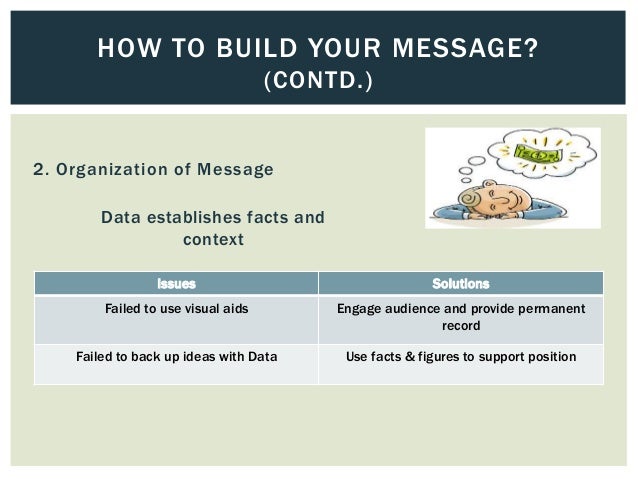 HOW TO BUILD YOUR MESSAGE? (CONTD.)

2. Organization of Message

Data establishes facts and context

| Issues | Solutions |
|---|---|
| Failed to use visual aids | Engage audience and provide permanent record |
| Failed to back up ideas with Data | Use facts & figures to support position |